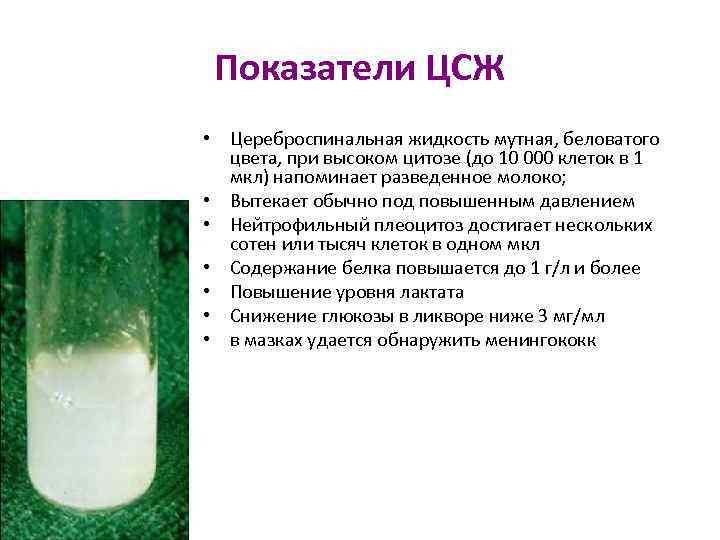 Показатели ЦСЖ

• Цереброспинальная жидкость мутная, беловатого цвета, при высоком цитозе (до 10 000 клеток в 1 мкл) напоминает разведенное молоко;
• Вытекает обычно под повышенным давлением
• Нейтрофильный плеоцитоз достигает нескольких сотен или тысяч клеток в одном мкл
• Содержание белка повышается до 1 г/л и более
• Повышение уровня лактата
• Снижение глюкозы в ликворе ниже 3 мг/мл
• в мазках удается обнаружить менингококк